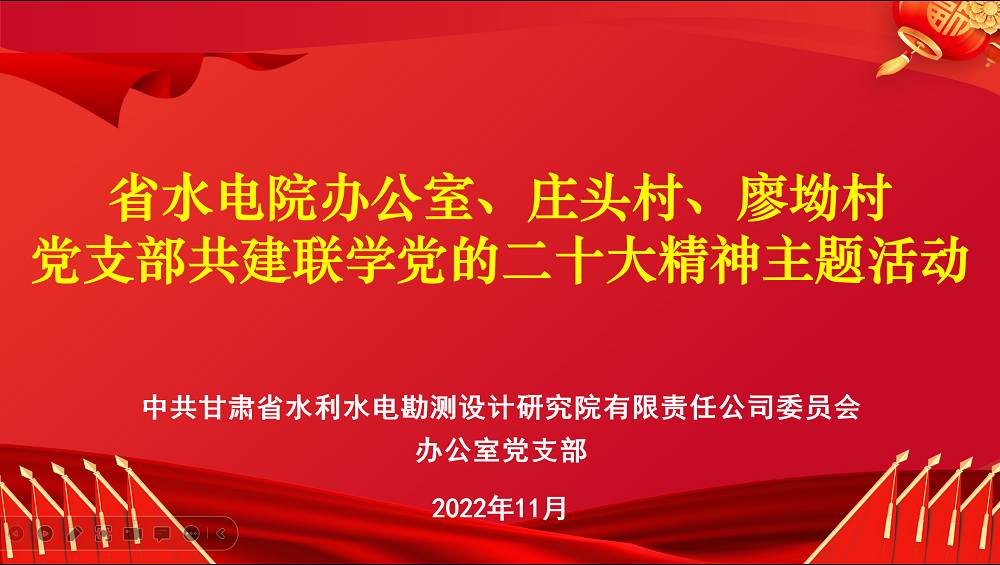 省水电院办公室、庄头村、廖坳村
党支部共建联学党的二十大精神主题活动

中共甘肃省水利水电勘测设计研究院有限责任公司委员会
办公室党支部

2022年11月